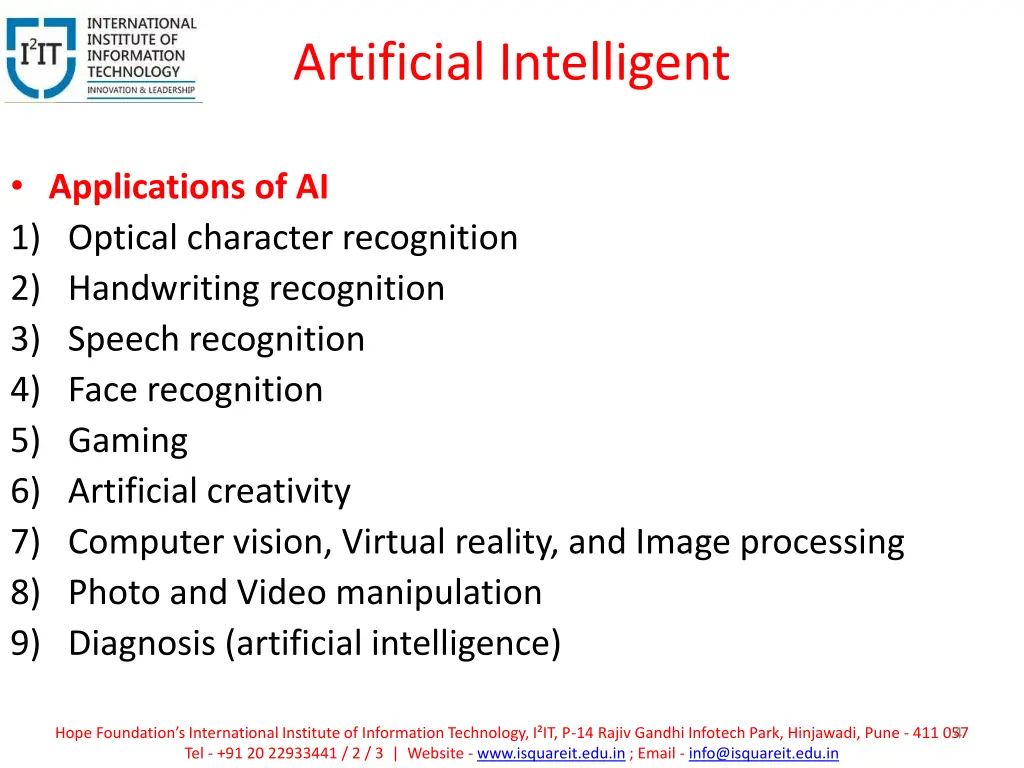 I²IT INTERNATIONAL INSTITUTE OF INFORMATION TECHNOLOGY
INNOVATION & LEADERSHIP

Artificial Intelligent

• Applications of AI
1) Optical character recognition
2) Handwriting recognition
3) Speech recognition
4) Face recognition
5) Gaming
6) Artificial creativity
7) Computer vision, Virtual reality, and Image processing
8) Photo and Video manipulation
9) Diagnosis (artificial intelligence)

Hope Foundation's International Institute of Information Technology, I²IT, P-14 Rajiv Gandhi Infotech Park, Hinjawadi, Pune - 411 057
Tel - +91 20 22933441 / 2 / 3 | Website - www.isquareit.edu.in ; Email - info@isquareit.edu.in